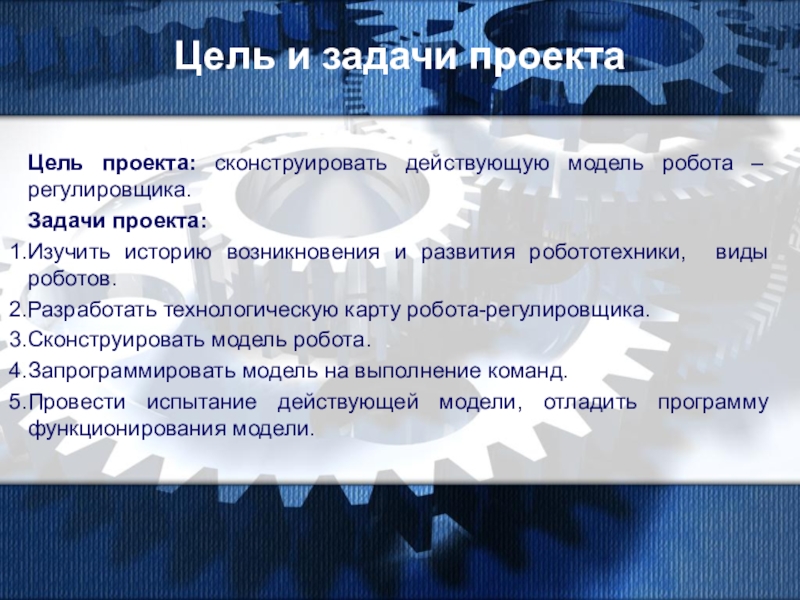 Цель и задачи проекта

Цель проекта: сконструировать действующую модель робота – регулировщика.

Задачи проекта:

1.Изучить историю возникновения и развития робототехники, виды роботов.

2.Разработать технологическую карту робота-регулировщика.

3.Сконструировать модель робота.

4.Запрограммировать модель на выполнение команд.

5.Провести испытание действующей модели, отладить программу функционирования модели.